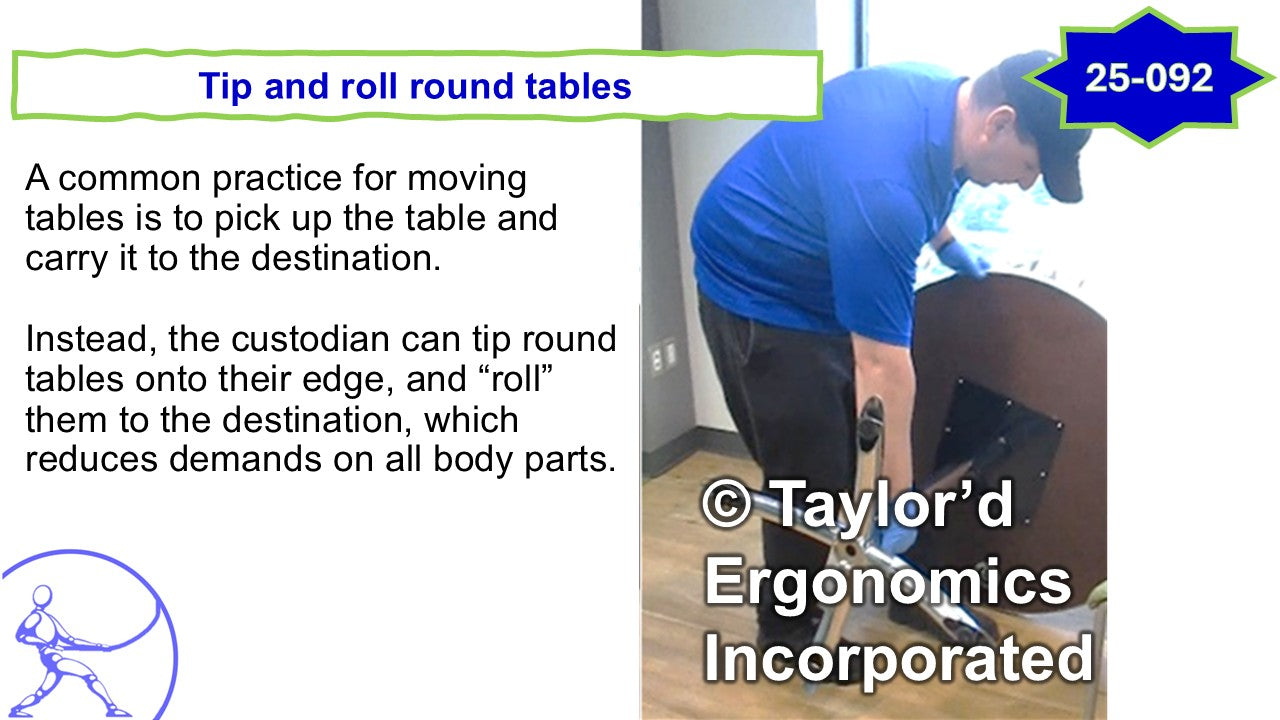 Tip and roll round tables

25-092

A common practice for moving tables is to pick up the table and carry it to the destination.

Instead, the custodian can tip round tables onto their edge, and “roll” them to the destination, which reduces demands on all body parts.

© Taylor’d Ergonomics Incorporated